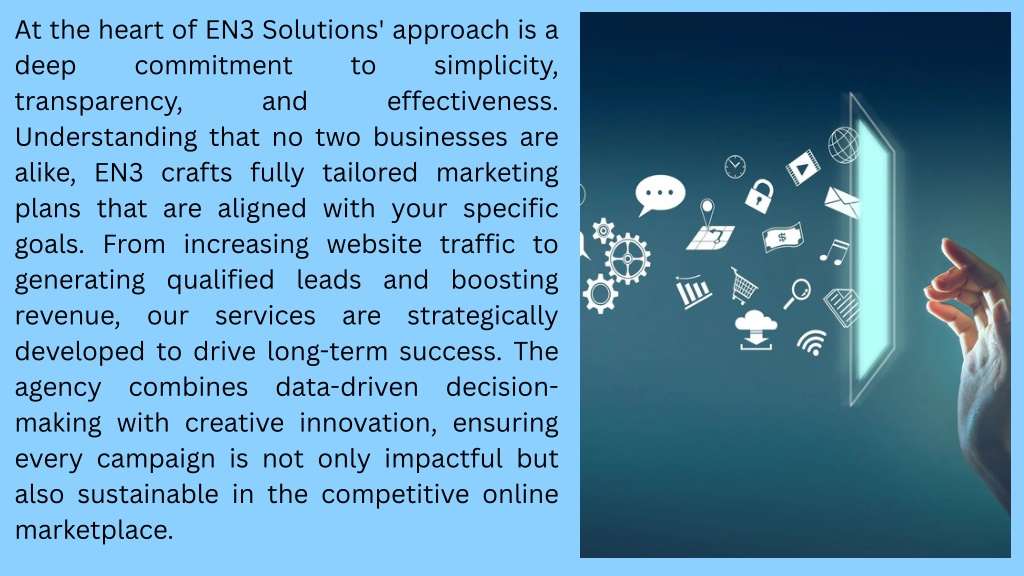 At the heart of EN3 Solutions' approach is a deep commitment to simplicity, transparency, and effectiveness. Understanding that no two businesses are alike, EN3 crafts fully tailored marketing plans that are aligned with your specific goals. From increasing website traffic to generating qualified leads and boosting revenue, our services are strategically developed to drive long-term success. The agency combines data-driven decision-making with creative innovation, ensuring every campaign is not only impactful but also sustainable in the competitive online marketplace.